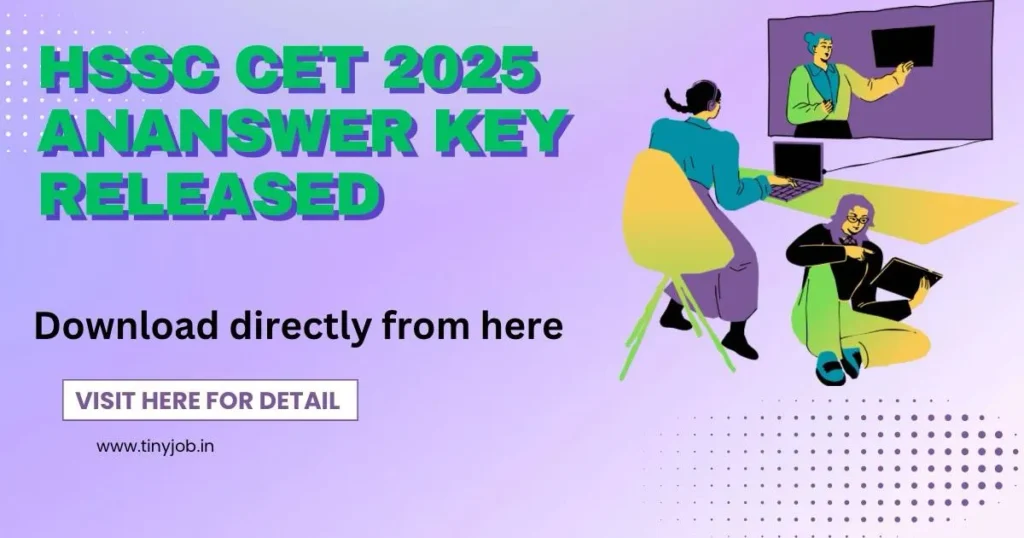 HSSC CET 2025 ANANSWER KEY RELEASED

Download directly from here

VISIT HERE FOR DETAIL

www.tinyjob.in